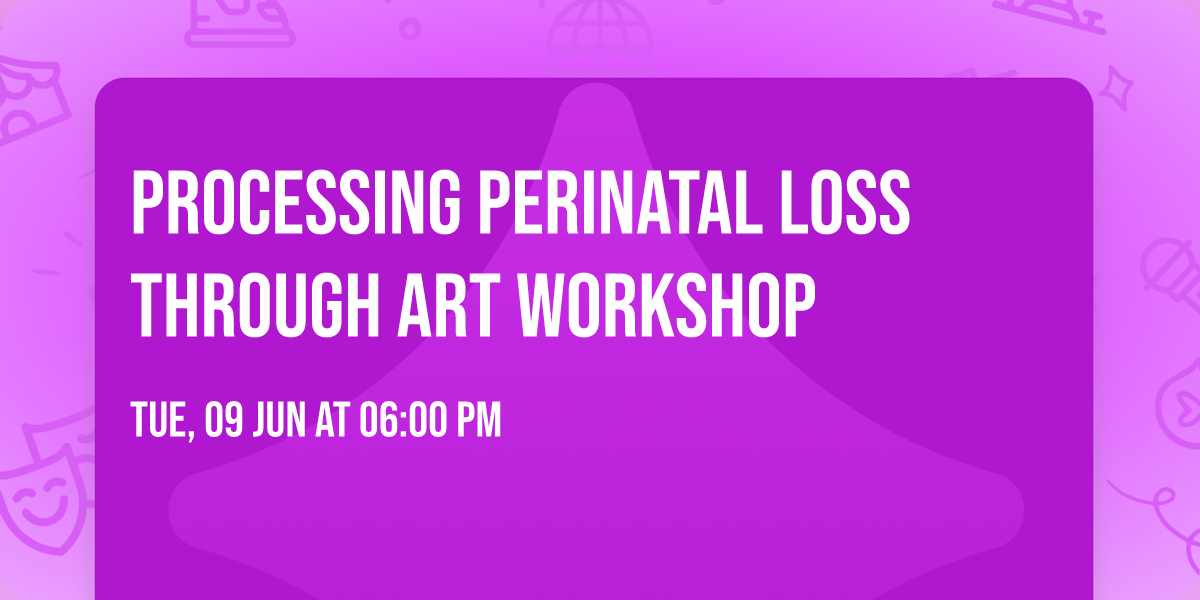 PROCESSING PERINATAL LOSS THROUGH ART WORKSHOP

TUE, 09 JUN AT 06:00 PM